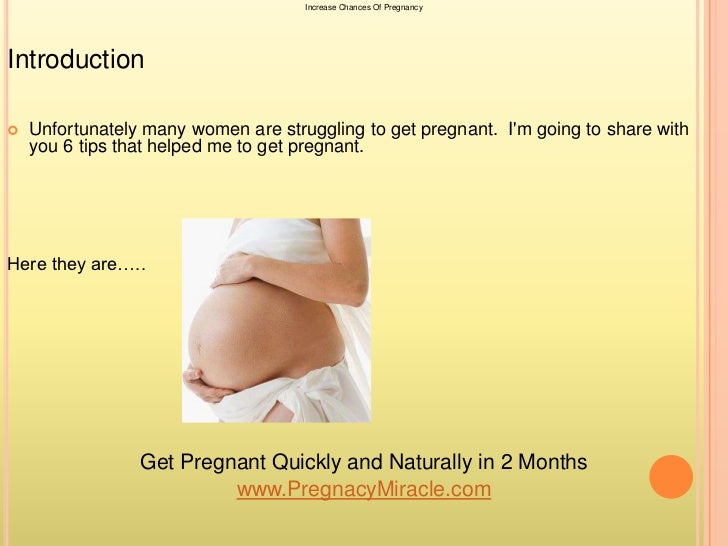 Increase Chances Of Pregnancy

Introduction

Unfortunately many women are struggling to get pregnant. I'm going to share with you 6 tips that helped me to get pregnant.

Here they are…..

Get Pregnant Quickly and Naturally in 2 Months
www.PregnacyMiracle.com